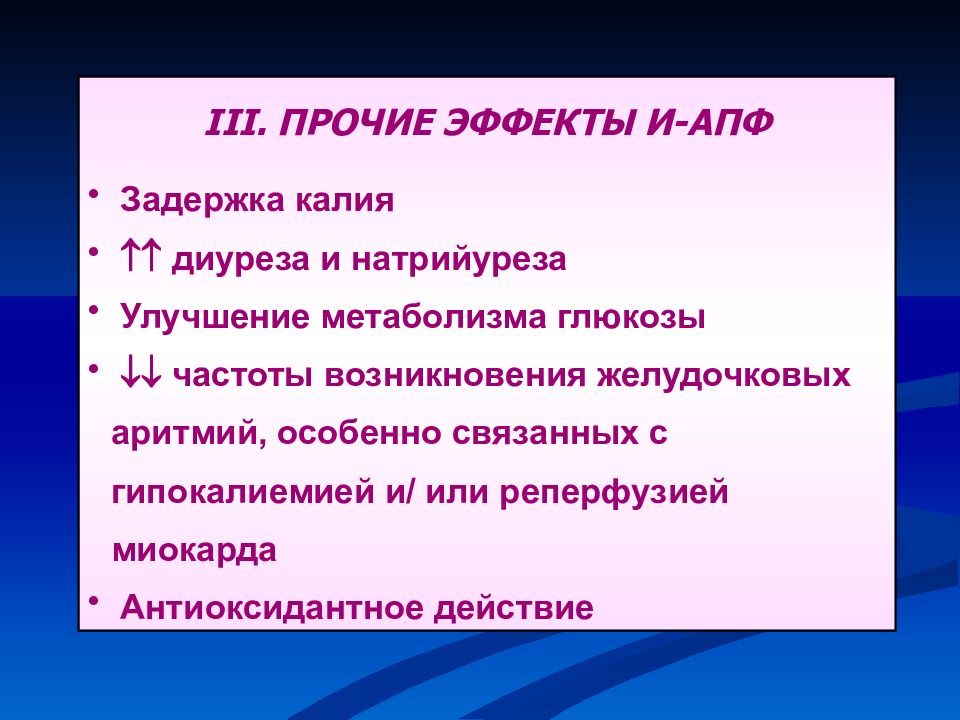 III. ПРОЧИЕ ЭФФЕКТЫ И-АПФ

• Задержка калия
• ↑↑ диуреза и натрийуреза
• Улучшение метаболизма глюкозы
• ↓↓ частоты возникновения желудочковых аритмий, особенно связанных с гипокалиемией и/ или реперфузией миокарда
• Антиоксидантное действие